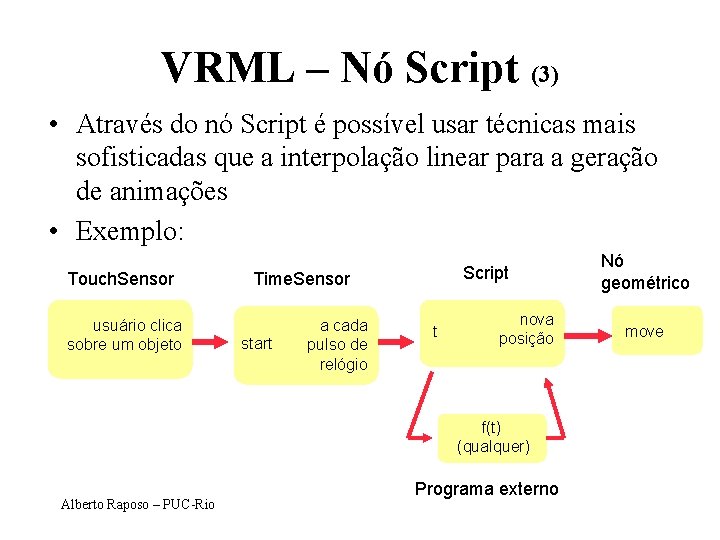 VRML – Nó Script (3)

• Através do nó Script é possível usar técnicas mais sofisticadas que a interpolação linear para a geração de animações

• Exemplo:

TouchSensor

usuário clica sobre um objeto

TimeSensor

start

a cada pulso de relógio

Script

t

nova posição

Nó geométrico

move

f(t) (qualquer)

Programa externo

Alberto Raposo – PUC-Rio